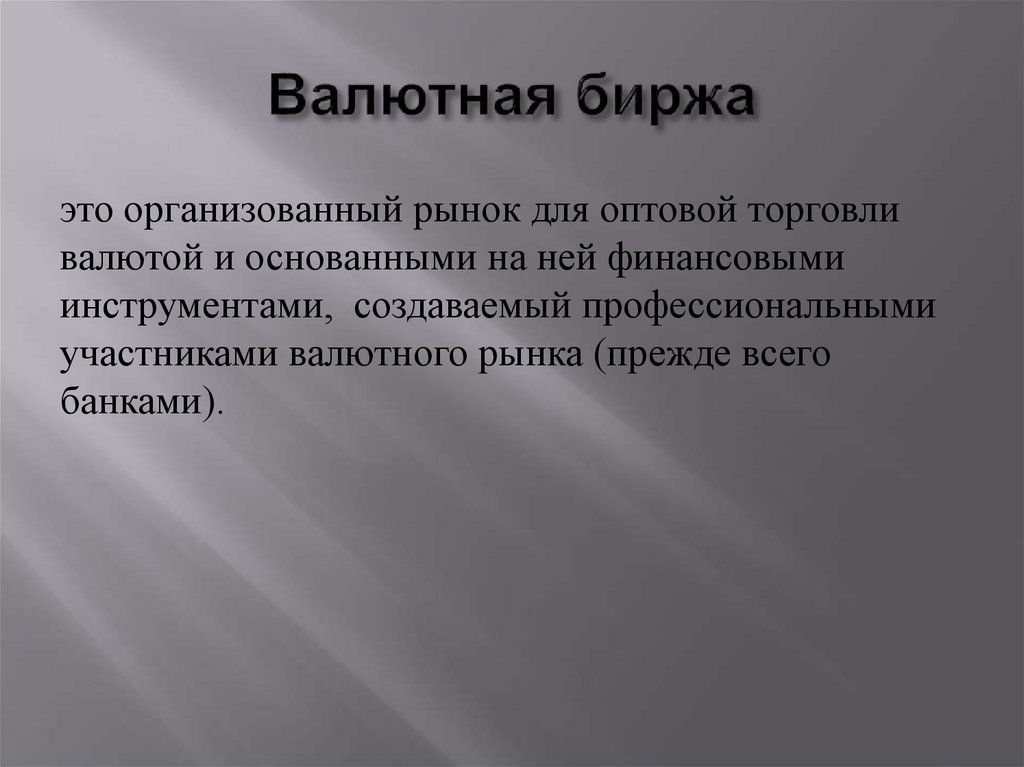 Валютная биржа

это организованный рынок для оптовой торговли валютой и основанными на ней финансовыми инструментами,  создаваемый профессиональными участниками валютного рынка (прежде всего банками).